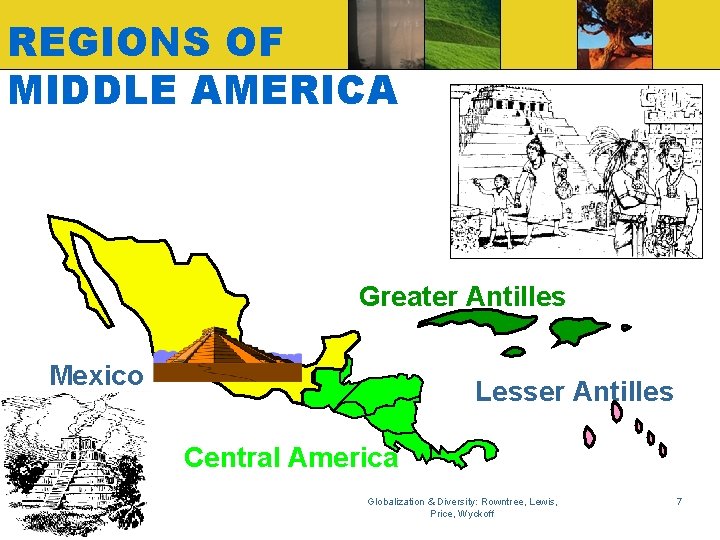 REGIONS OF MIDDLE AMERICA

Greater Antilles

Mexico

Lesser Antilles

Central America

Globalization & Diversity: Rowntree, Lewis, Price, Wyckoff

7